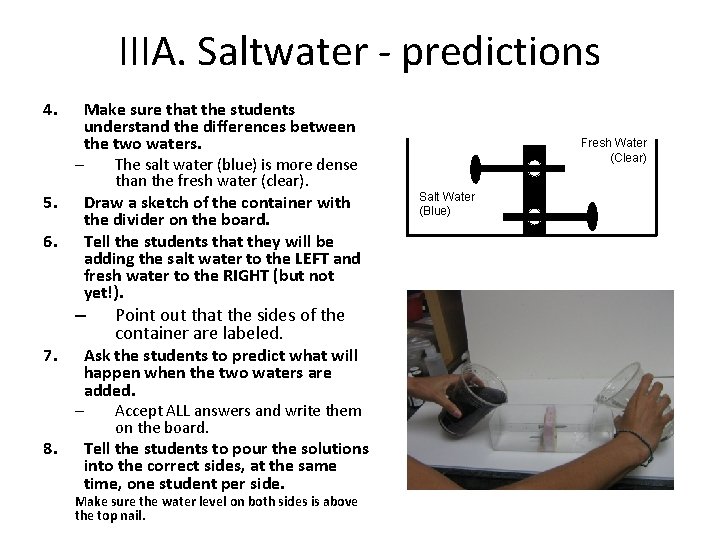 IIIA. Saltwater - predictions

4. Make sure that the students understand the differences between the two waters.
– The salt water (blue) is more dense than the fresh water (clear).
5. Draw a sketch of the container with the divider on the board.
6. Tell the students that they will be adding the salt water to the LEFT and fresh water to the RIGHT (but not yet!).
– Point out that the sides of the container are labeled.
7. Ask the students to predict what will happen when the two waters are added.
– Accept ALL answers and write them on the board.
8. Tell the students to pour the solutions into the correct sides, at the same time, one student per side.
Make sure the water level on both sides is above the top nail.

Fresh Water (Clear)

Salt Water (Blue)